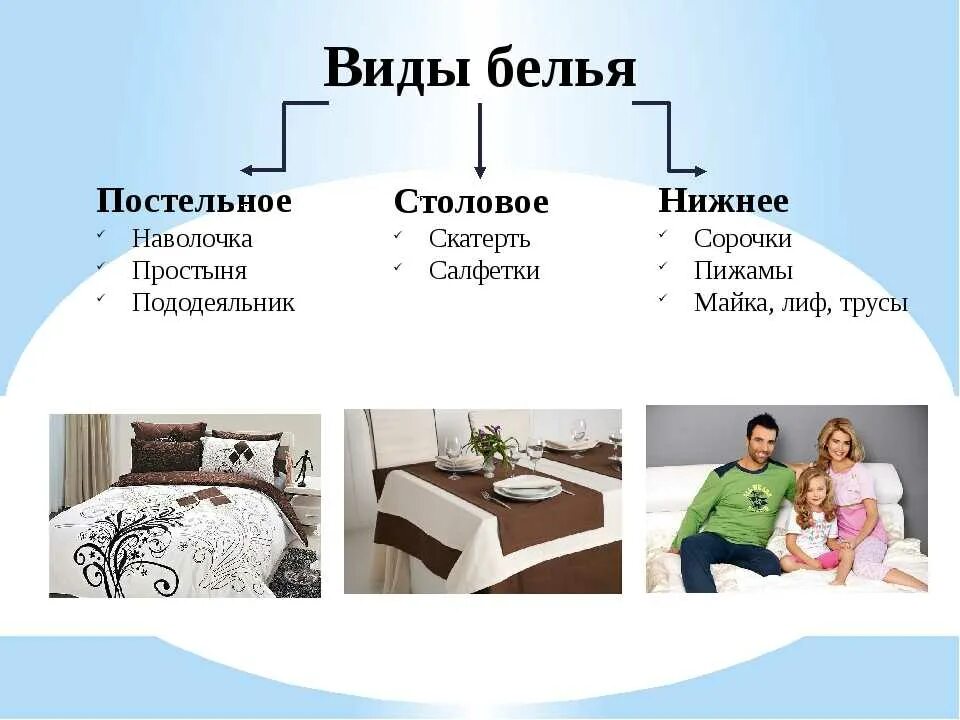 Виды белья

Постельное
✓ Наволочка
✓ Простыня
✓ Пододеяльник

Столовое
✓ Скатерть
✓ Салфетки

Нижнее
✓ Сорочки
✓ Пижамы
✓ Майка, лиф, трусы